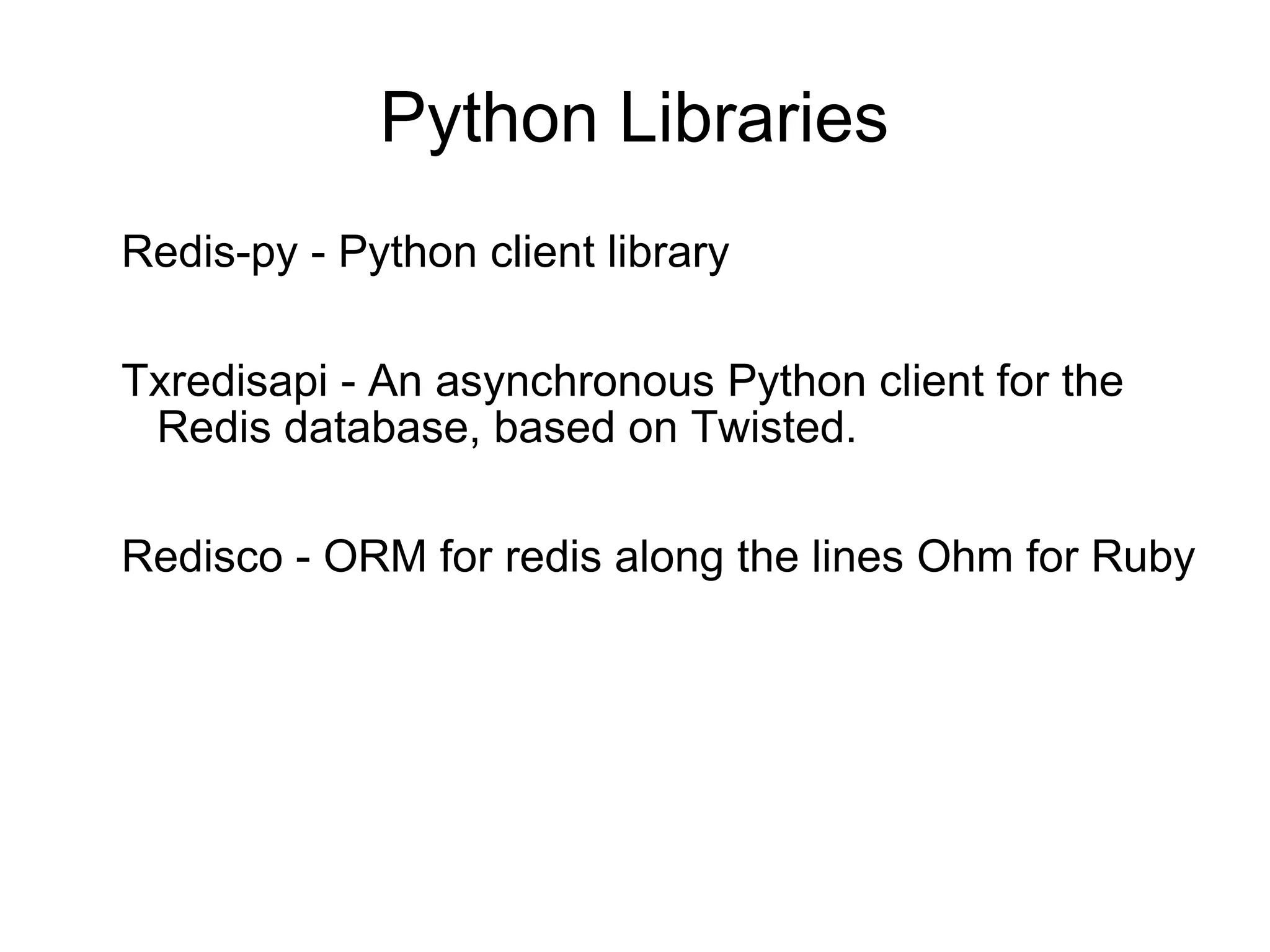 Python Libraries

Redis-py - Python client library

Txredisapi - An asynchronous Python client for the Redis database, based on Twisted.

Redisco - ORM for redis along the lines Ohm for Ruby